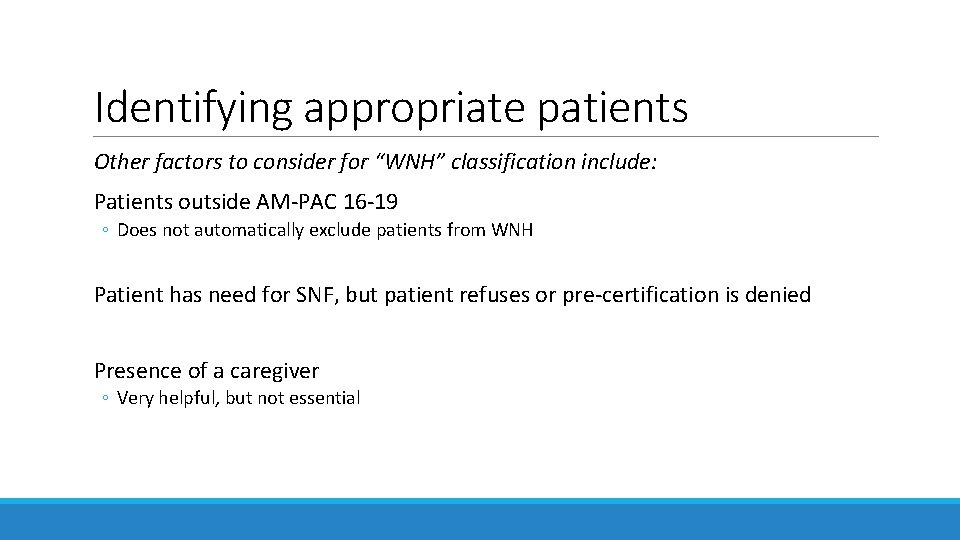 Identifying appropriate patients

Other factors to consider for “WNH” classification include:

Patients outside AM-PAC 16-19

◦ Does not automatically exclude patients from WNH

Patient has need for SNF, but patient refuses or pre-certification is denied

Presence of a caregiver

◦ Very helpful, but not essential